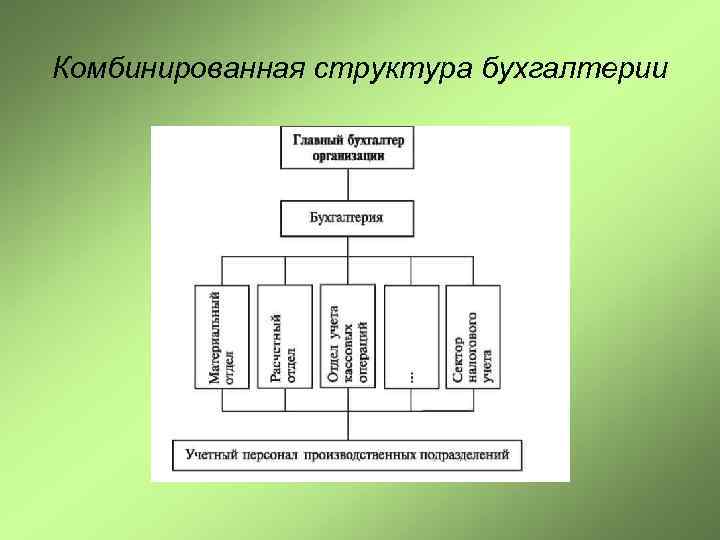 Комбинированная структура бухгалтерии

Главный бухгалтер организации

Бухгалтерия

Материальный отдел

Расчетный отдел

Отдел учета кассовых операций

...

Сектор налогового учета

Учетный персонал производственных подразделений